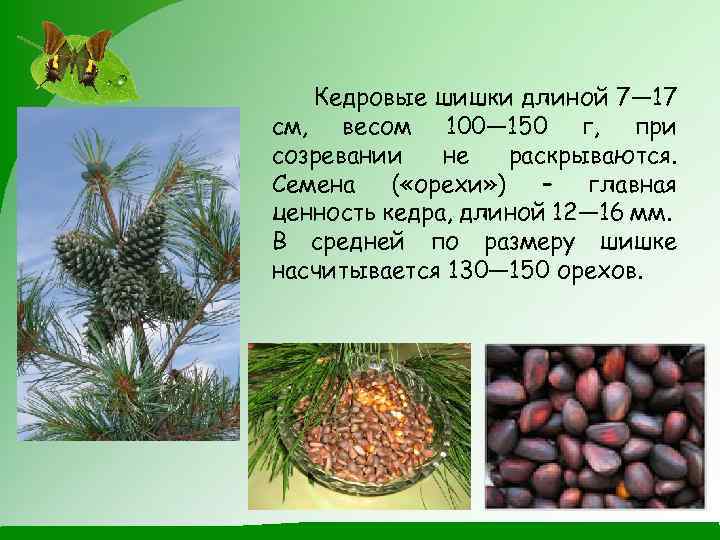 Кедровые шишки длиной 7—17 см, весом 100—150 г, при созревании не раскрываются. Семена («орехи») - главная ценность кедра, длиной 12—16 мм. В средней по размеру шишке насчитывается 130—150 орехов.